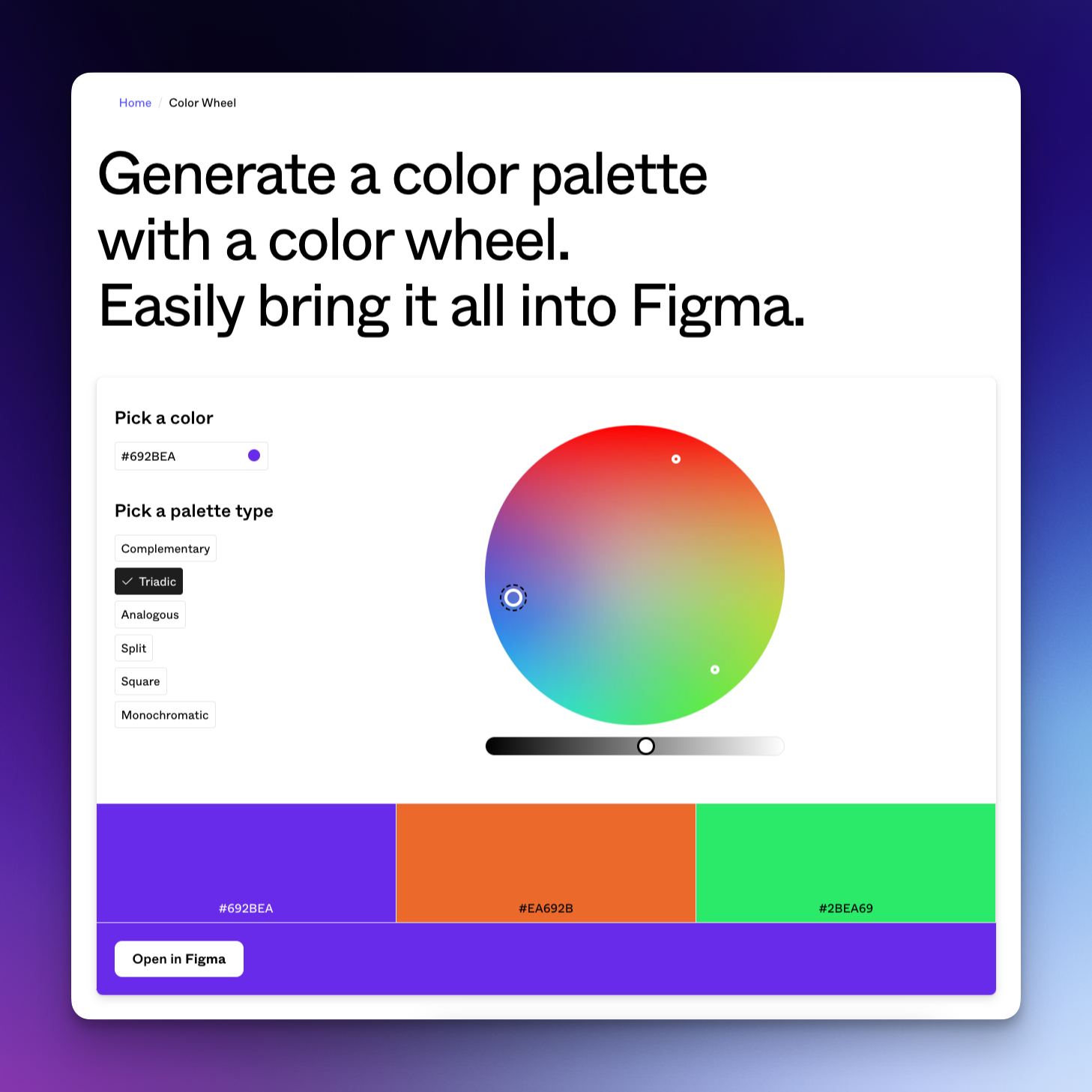 Home / Color Wheel

Generate a color palette with a color wheel. Easily bring it all into Figma.

Pick a color

#692BEA

Pick a palette type

Complementary

Triadic

Analogous

Split

Square

Monochromatic

#692BEA

#EA692B

#2BEA69

Open in Figma